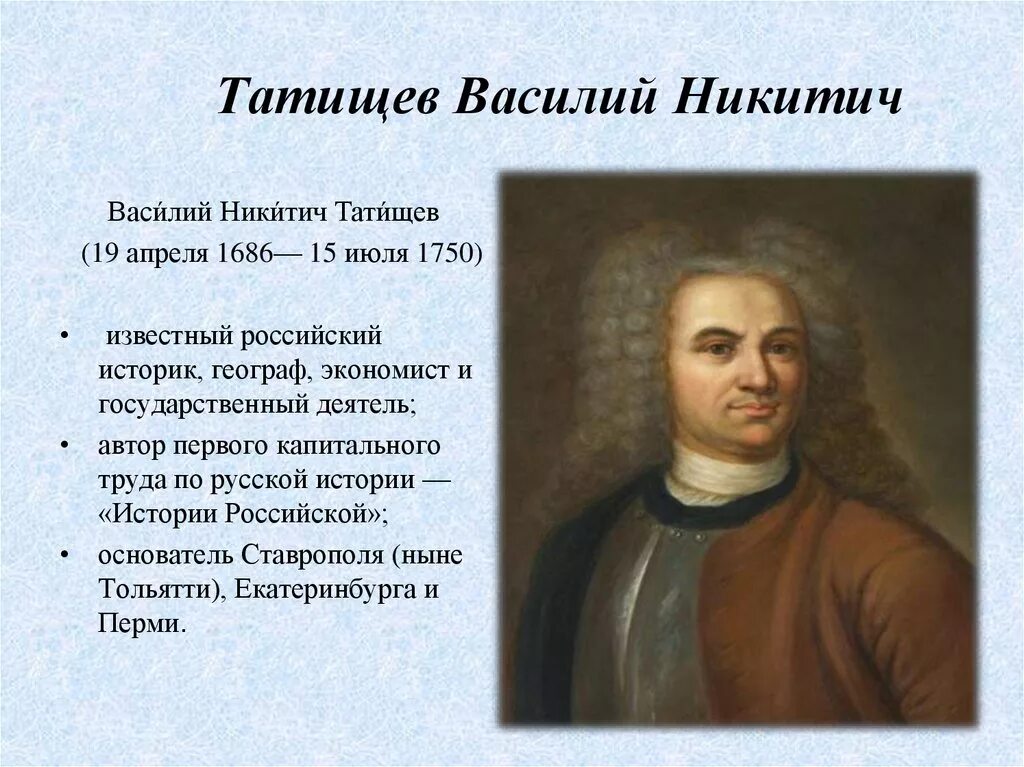 Татищев Василий Никитич

Васи́лий Ники́тич Тати́щев
(19 апреля 1686— 15 июля 1750)

• известный российский историк, географ, экономист и государственный деятель;
• автор первого капитального труда по русской истории — «Истории Российской»;
• основатель Ставрополя (ныне Тольятти), Екатеринбурга и Перми.